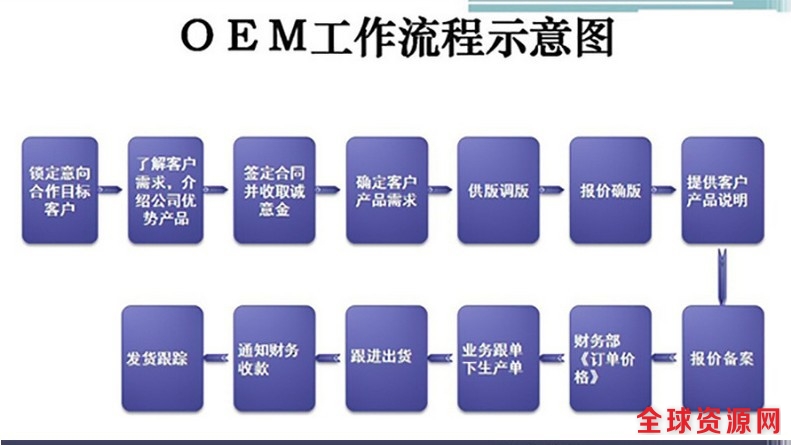 OEM工作流程示意图

锁定意向合作目标客户

了解客户需求，介绍公司优势产品

签定合同并收取诚意金

确定客户产品需求

供版调版

报价确版

提供客户产品说明

报价备案

财务部《订单价格》

业务跟单下生产单

跟进出货

通知财务收款

发货跟踪

全球资源网